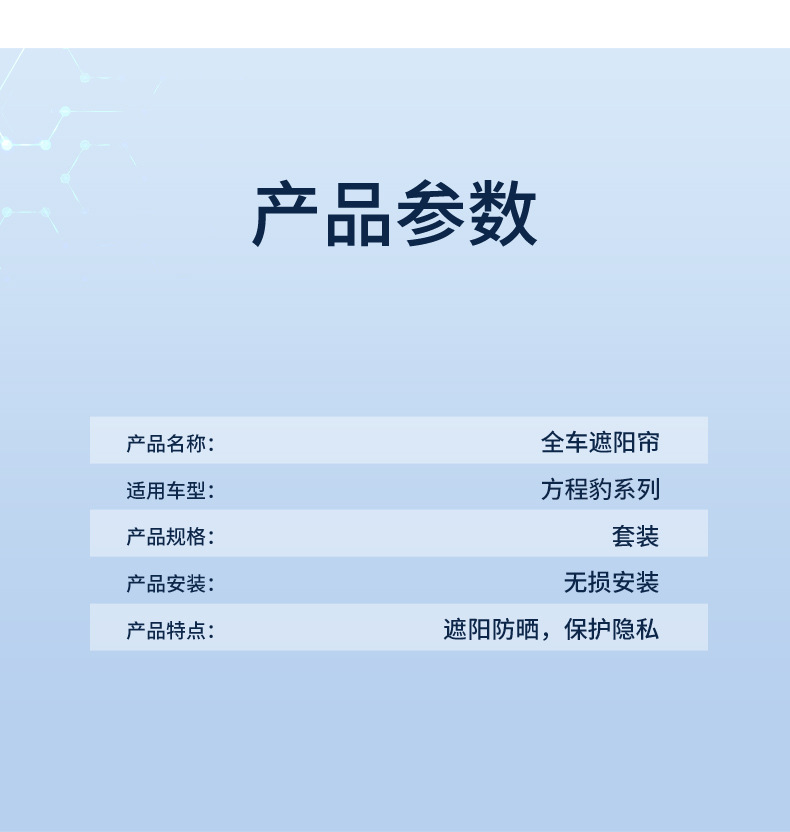 产品参数

| 产品名称: | 全车遮阳帘 |
|---|---|
| 适用车型: | 方程豹系列 |
| 产品规格: | 套装 |
| 产品安装: | 无损安装 |
| 产品特点: | 遮阳防晒，保护隐私 |